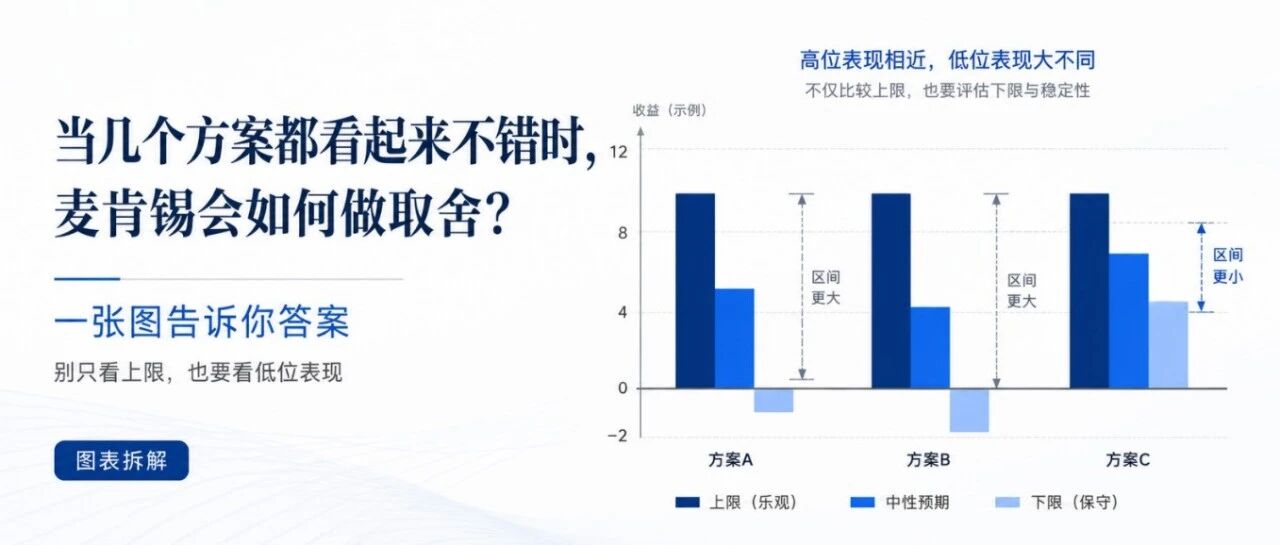 当几个方案都看起来不错时，麦肯锡会如何做取舍？

一张图告诉你答案

别只看上限，也要看低位表现

图表拆解

高位表现相近，低位表现大不同

不仅比较上限，也要评估下限与稳定性

收益（示例）

12

8

4

0

−2

区间更大

区间更大

区间更小

方案A

方案B

方案C

上限（乐观）

中性预期

下限（保守）